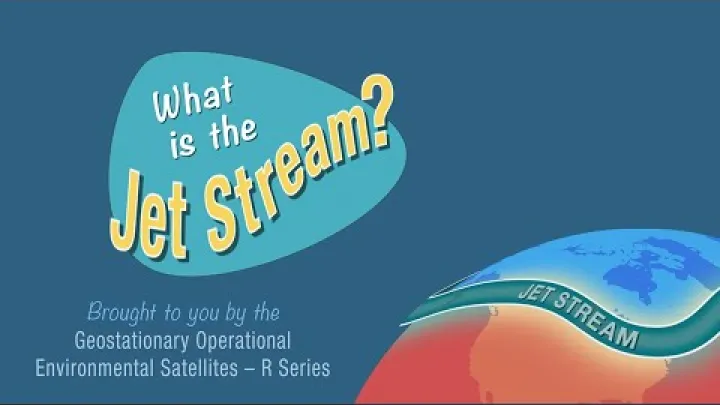 What is the Jet Stream?

Brought to you by the
Geostationary Operational
Environmental Satellites – R Series

JET STREAM